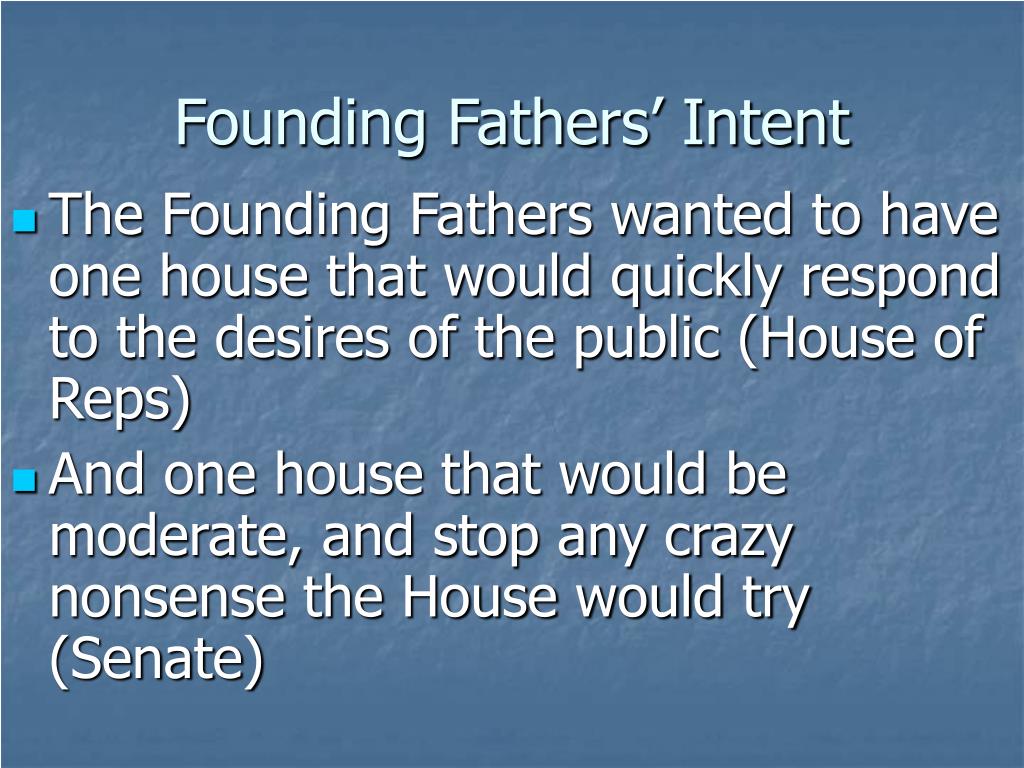 Founding Fathers’ Intent

The Founding Fathers wanted to have one house that would quickly respond to the desires of the public (House of Reps)

And one house that would be moderate, and stop any crazy nonsense the House would try (Senate)